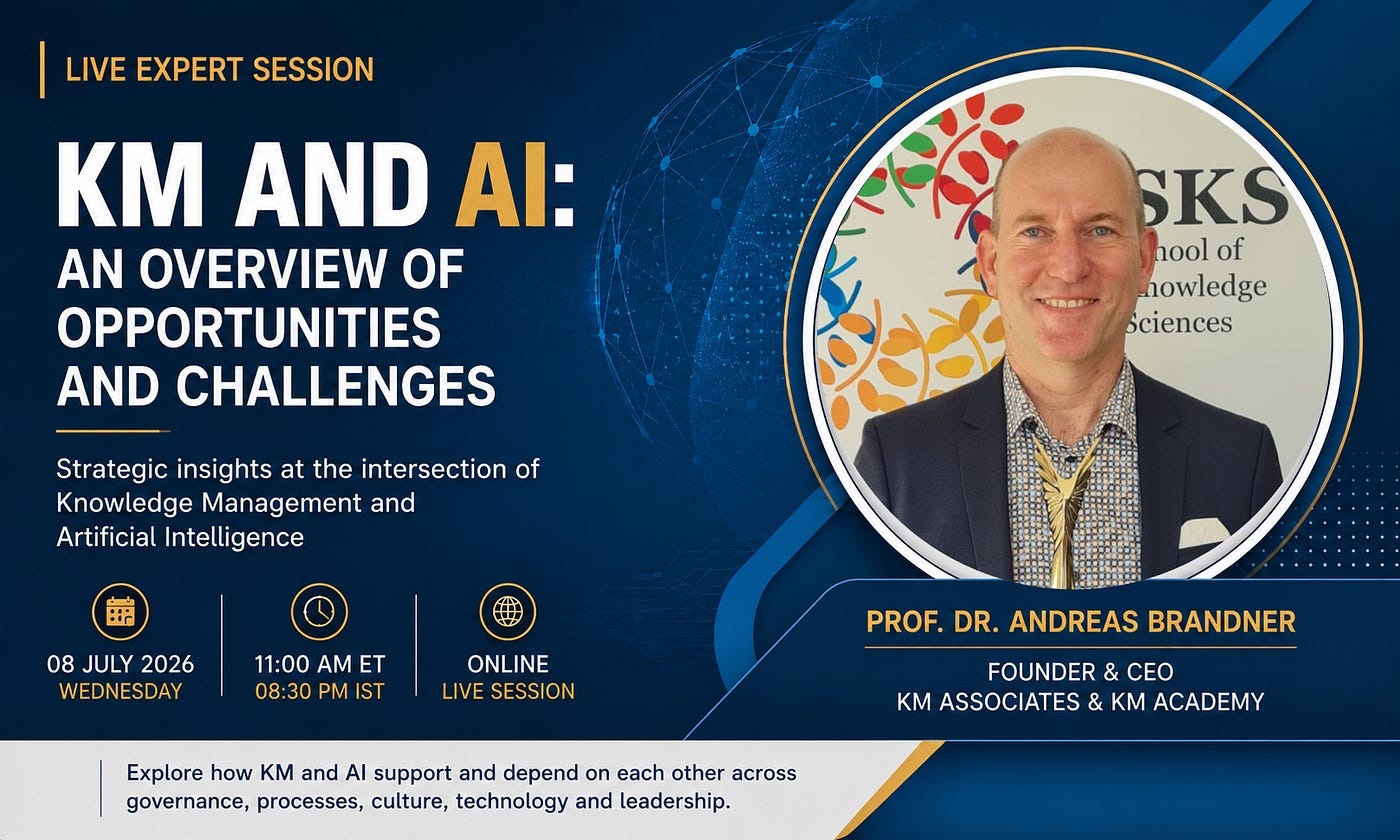 LIVE EXPERT SESSION

KM AND AI: AN OVERVIEW OF OPPORTUNITIES AND CHALLENGES

Strategic insights at the intersection of Knowledge Management and Artificial Intelligence

08 JULY 2026
WEDNESDAY

11:00 AM ET
08:30 PM IST

ONLINE
LIVE SESSION

SKS
hool of
nowledge
Sciences

PROF. DR. ANDREAS BRANDNER

FOUNDER & CEO
KM ASSOCIATES & KM ACADEMY

Explore how KM and AI support and depend on each other across governance, processes, culture, technology and leadership.